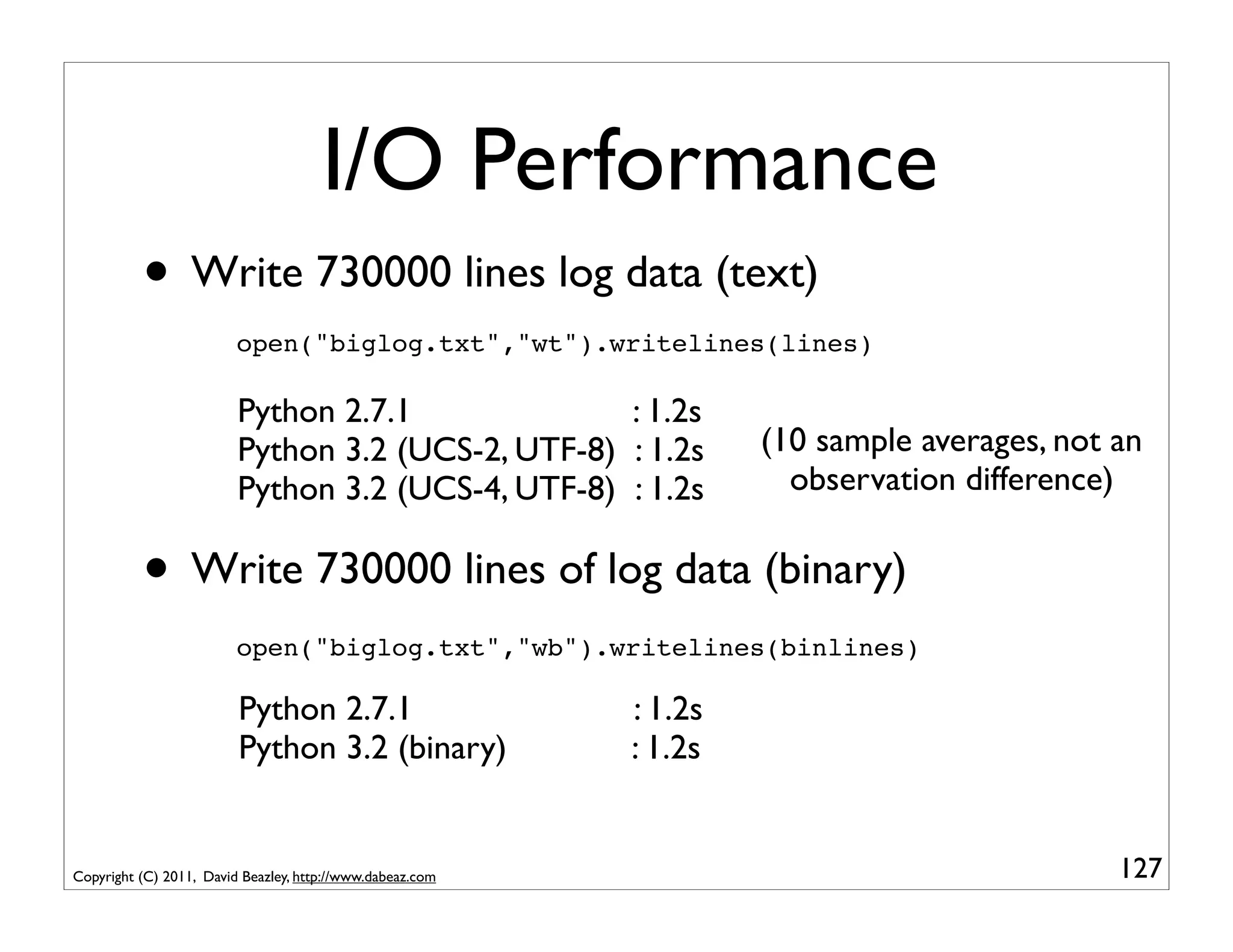 I/O Performance

• Write 730000 lines log data (text)

open("biglog.txt","wt").writelines(lines)

Python 2.7.1 : 1.2s
Python 3.2 (UCS-2, UTF-8) : 1.2s
Python 3.2 (UCS-4, UTF-8) : 1.2s

(10 sample averages, not an observation difference)

• Write 730000 lines of log data (binary)

open("biglog.txt","wb").writelines(binlines)

Python 2.7.1 : 1.2s
Python 3.2 (binary) : 1.2s

Copyright (C) 2011, David Beazley, http://www.dabeaz.com

127